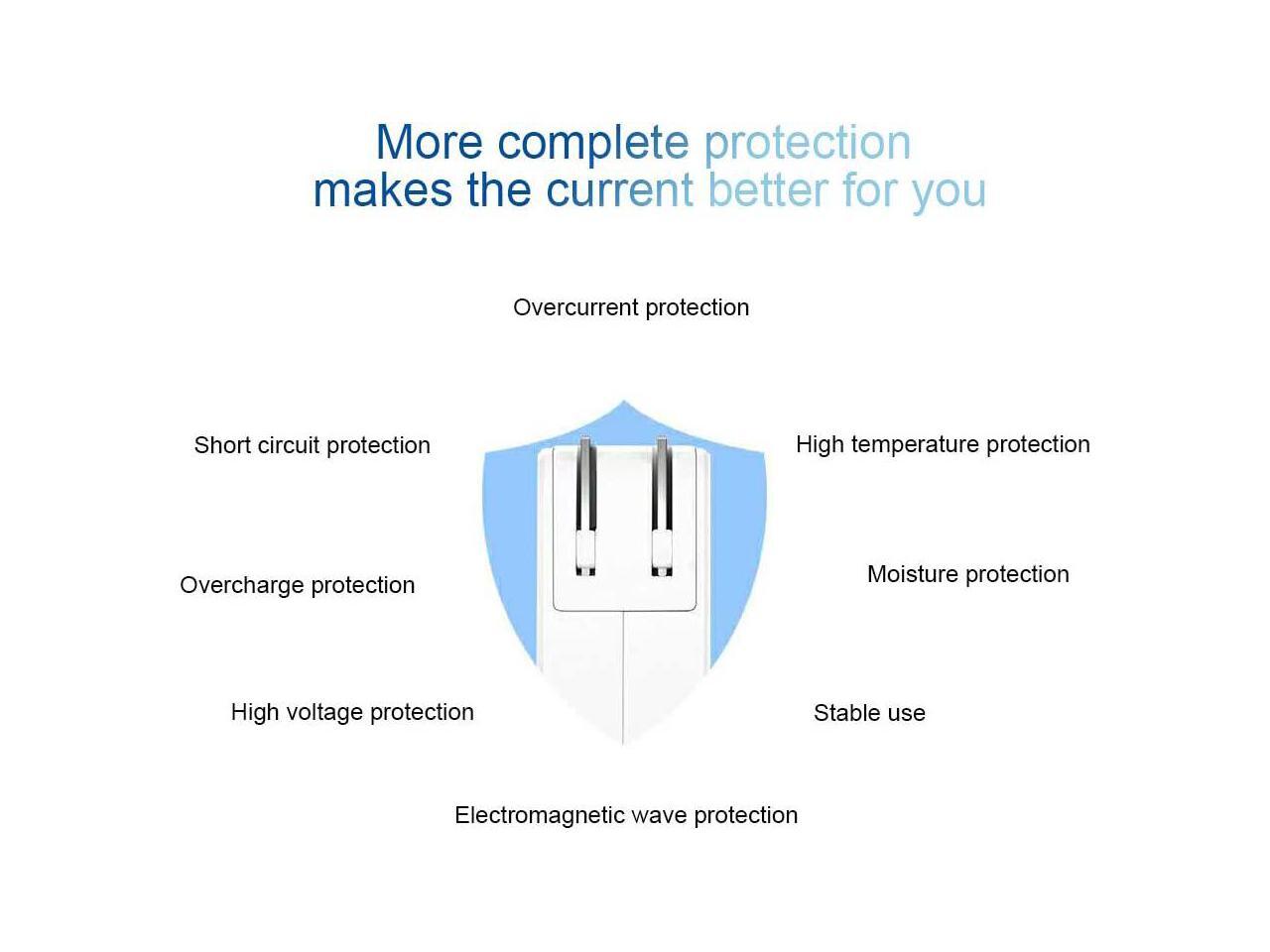 More complete protection
makes the current better for you

Overcurrent protection

Short circuit protection

High temperature protection

Overcharge protection

Moisture protection

High voltage protection

Stable use

Electromagnetic wave protection